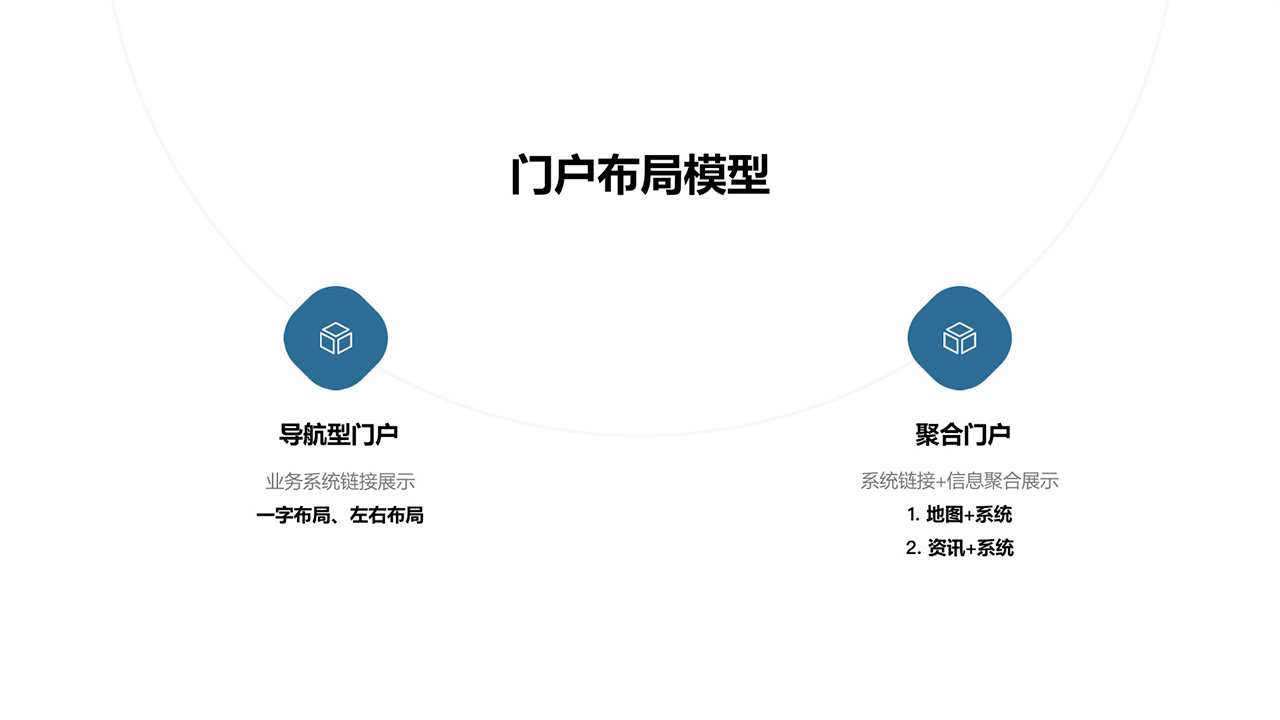 门户布局模型

导航型门户

业务系统链接展示

一字布局、左右布局

聚合门户

系统链接+信息聚合展示

1. 地图+系统

2. 资讯+系统